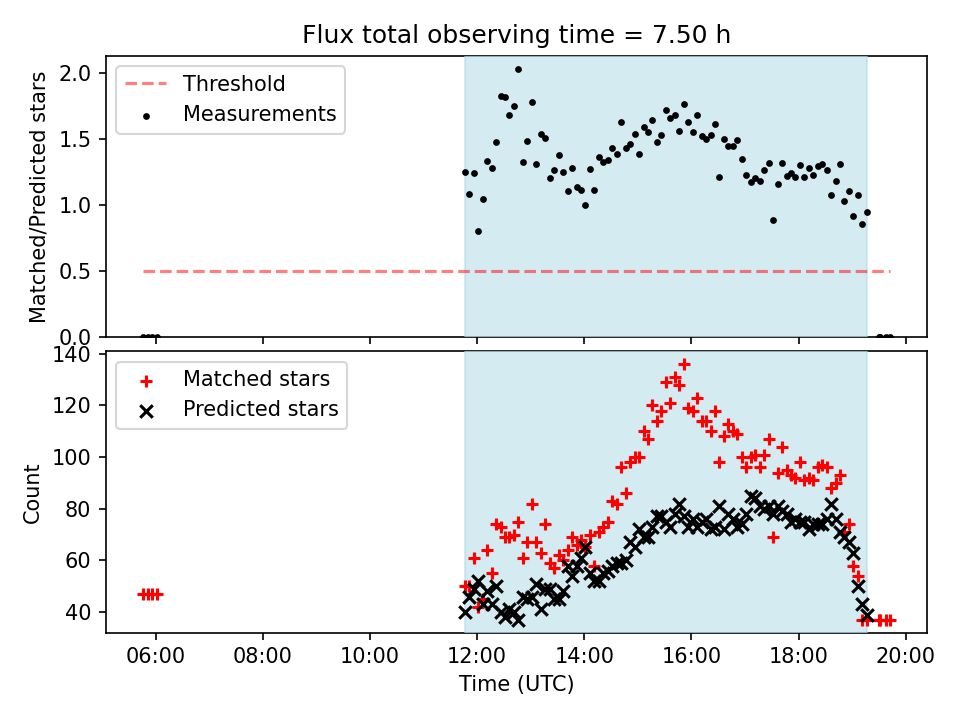 Flux total observing time = 7.50 h

Threshold
Measurements

Matched/Predicted stars
2.0
1.5
1.0
0.5
0.0

Matched stars
Predicted stars

Count
140
120
100
80
60
40

06:00 08:00 10:00 12:00 14:00 16:00 18:00 20:00
Time (UTC)